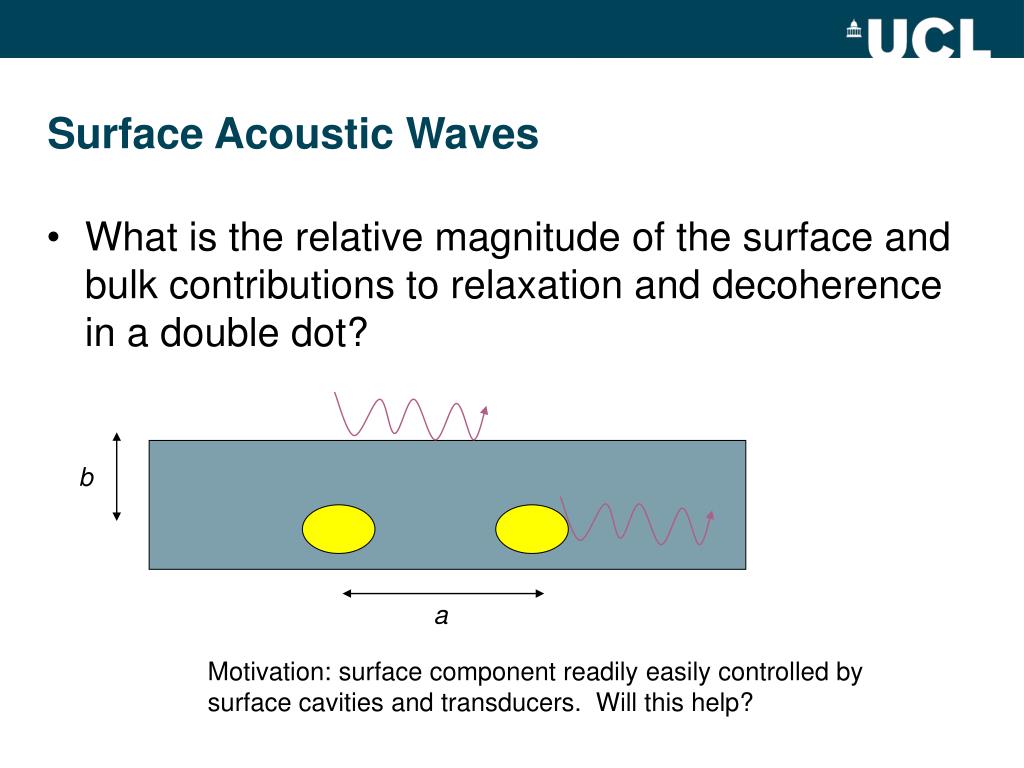 UCL

Surface Acoustic Waves

• What is the relative magnitude of the surface and bulk contributions to relaxation and decoherence in a double dot?

b

a

Motivation: surface component readily easily controlled by surface cavities and transducers. Will this help?